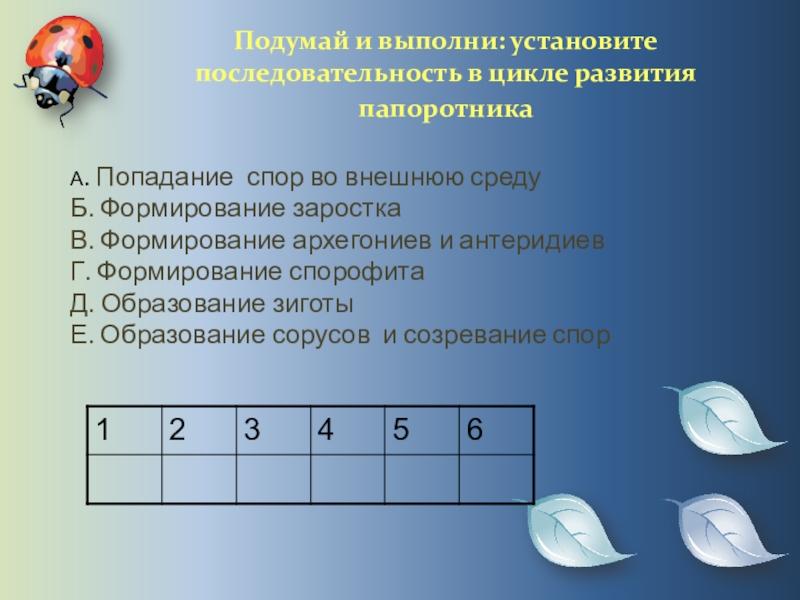 Подумай и выполни: установите последовательность в цикле развития папоротника

А. Попадание спор во внешнюю среду
Б. Формирование заростка
В. Формирование архегониев и антеридиев
Г. Формирование спорофита
Д. Образование зиготы
Е. Образование сорусов и созревание спор

| 1 | 2 | 3 | 4 | 5 | 6 |
|---|---|---|---|---|---|
|  |  |  |  |  |  |